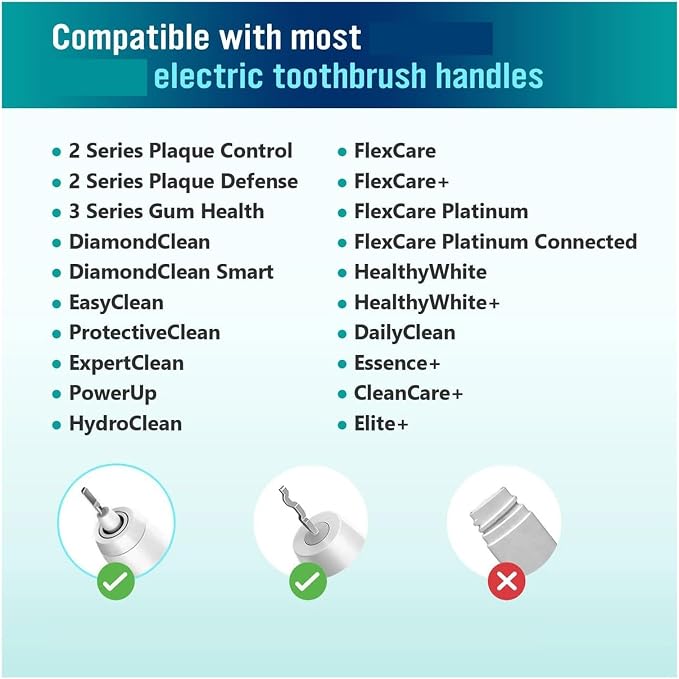 Compatible with most
electric toothbrush handles

- 2 Series Plaque Control
- 2 Series Plaque Defense
- 3 Series Gum Health
- DiamondClean
- DiamondClean Smart
- EasyClean
- ProtectiveClean
- ExpertClean
- PowerUp
- HydroClean

- FlexCare
- FlexCare+
- FlexCare Platinum
- FlexCare Platinum Connected
- HealthyWhite
- HealthyWhite+
- DailyClean
- Essence+
- CleanCare+
- Elite+